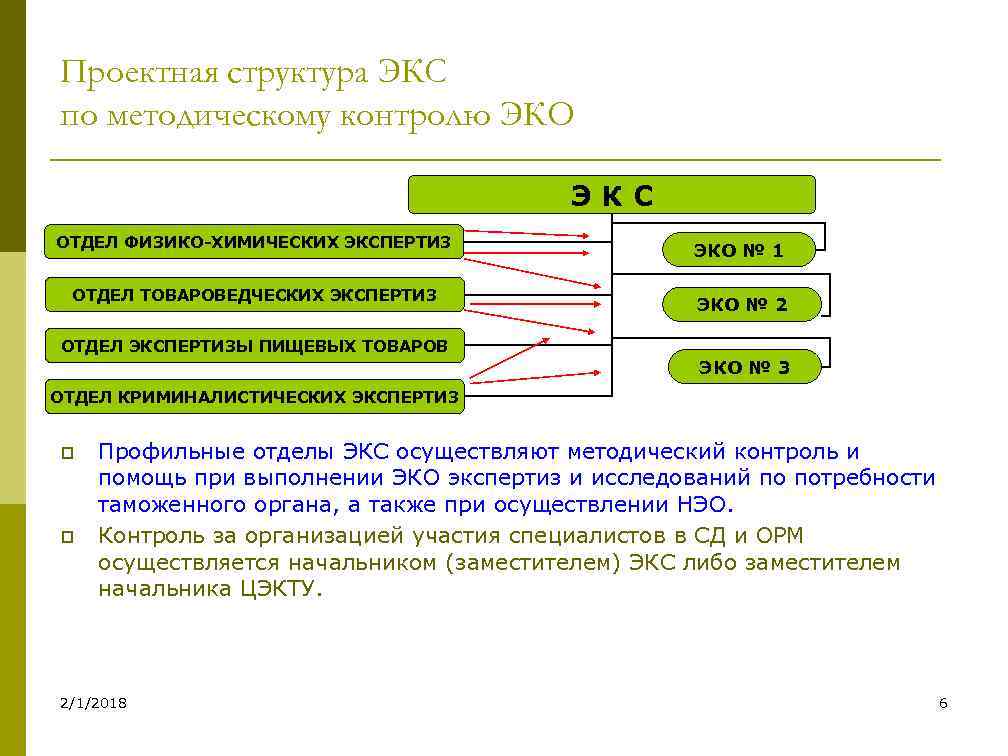 Проектная структура ЭКС по методическому контролю ЭКО

Э К С

ОТДЕЛ ФИЗИКО-ХИМИЧЕСКИХ ЭКСПЕРТИЗ

ОТДЕЛ ТОВАРОВЕДЧЕСКИХ ЭКСПЕРТИЗ

ОТДЕЛ ЭКСПЕРТИЗЫ ПИЩЕВЫХ ТОВАРОВ

ОТДЕЛ КРИМИНАЛИСТИЧЕСКИХ ЭКСПЕРТИЗ

ЭКО № 1

ЭКО № 2

ЭКО № 3

Профильные отделы ЭКС осуществляют методический контроль и помощь при выполнении ЭКО экспертиз и исследований по потребности таможенного органа, а также при осуществлении НЭО.

Контроль за организацией участия специалистов в СД и ОРМ осуществляется начальником (заместителем) ЭКС либо заместителем начальника ЦЭКТУ.

2/1/2018

6